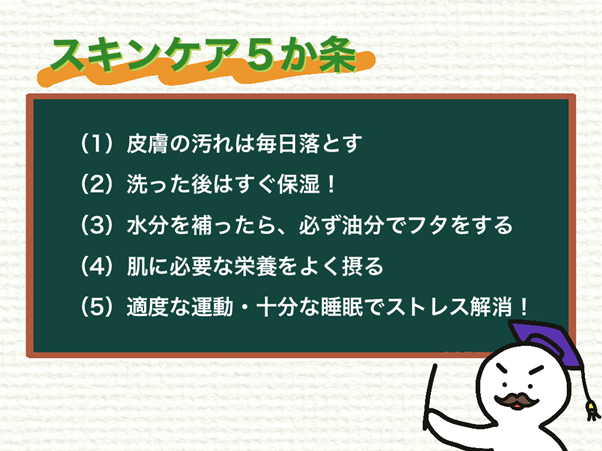 スキンケア５か条

（1）皮膚の汚れは毎日落とす

（2）洗った後はすぐ保湿！

（3）水分を補ったら、必ず油分でフタをする

（4）肌に必要な栄養をよく摂る

（5）適度な運動・十分な睡眠でストレス解消！